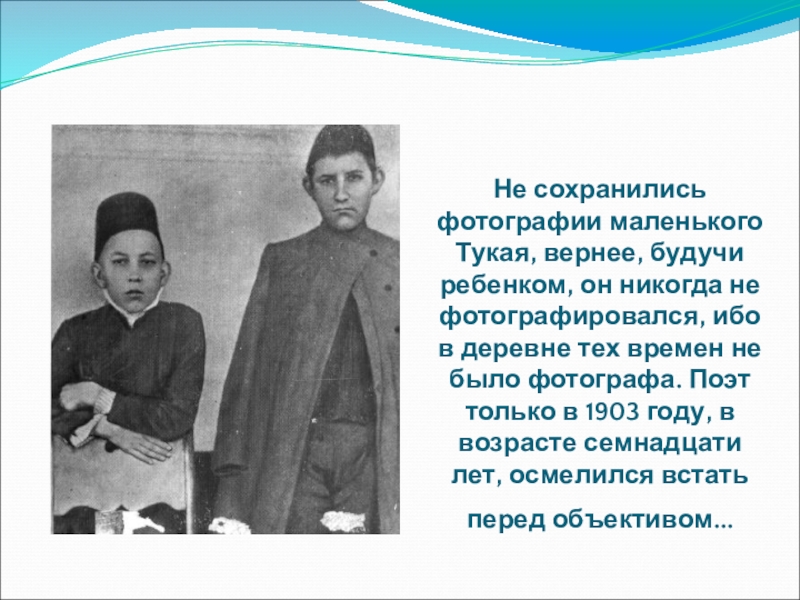 Не сохранились фотографии маленького Тукая, вернее, будучи ребенком, он никогда не фотографировался, ибо в деревне тех времен не было фотографа. Поэт только в 1903 году, в возрасте семнадцати лет, осмелился встать перед объективом...